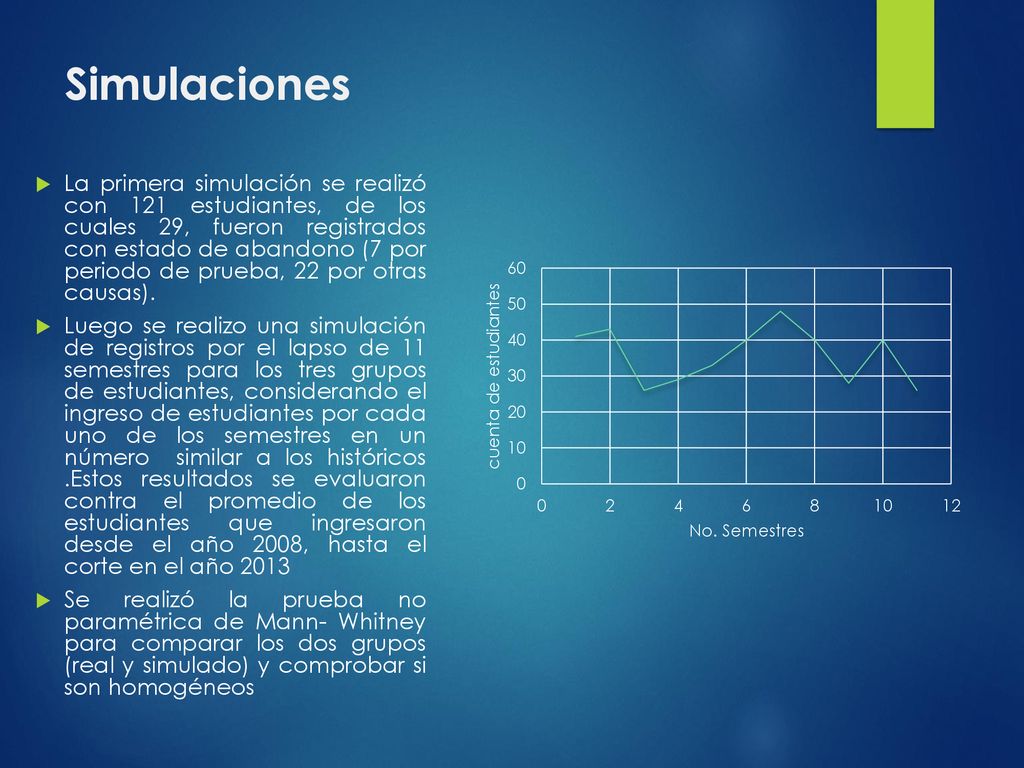 Simulaciones

La primera simulación se realizó con 121 estudiantes, de los cuales 29, fueron registrados con estado de abandono (7 por periodo de prueba, 22 por otras causas).

Luego se realizo una simulación de registros por el lapso de 11 semestres para los tres grupos de estudiantes, considerando el ingreso de estudiantes por cada uno de los semestres en un número similar a los históricos .Estos resultados se evaluaron contra el promedio de los estudiantes que ingresaron desde el año 2008, hasta el corte en el año 2013

Se realizó la prueba no paramétrica de Mann- Whitney para comparar los dos grupos (real y simulado) y comprobar si son homogéneos

cuenta de estudiantes
60
50
40
30
20
10
0
0
2
4
6
8
10
12
No. Semestres